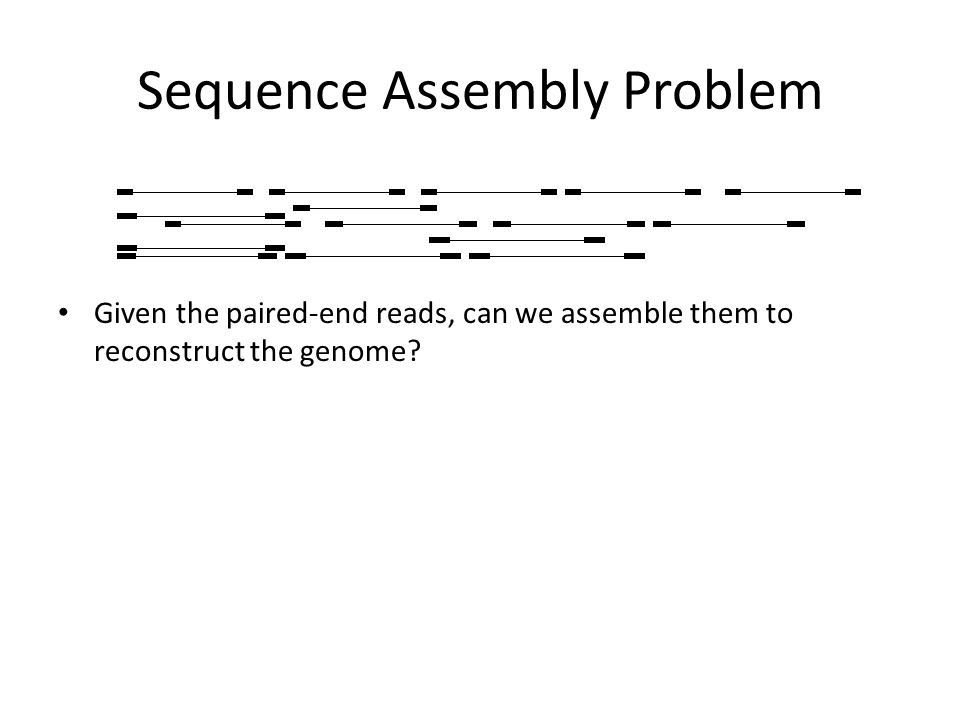 Sequence Assembly Problem

• Given the paired-end reads, can we assemble them to reconstruct the genome?